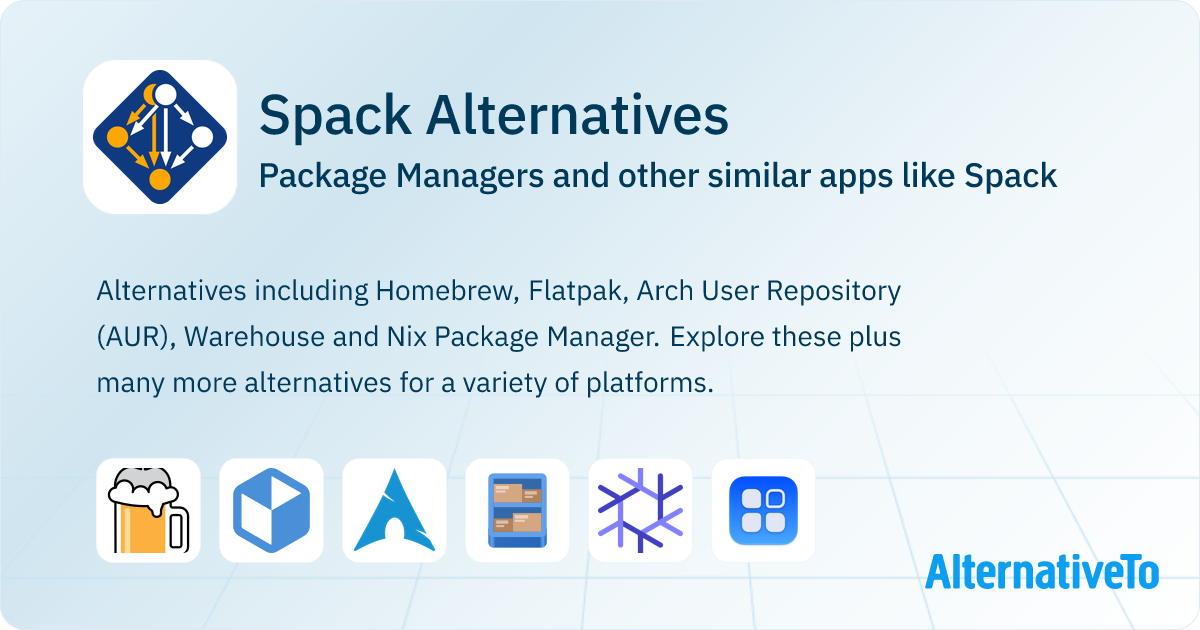 Spack Alternatives
Package Managers and other similar apps like Spack

Alternatives including Homebrew, Flatpak, Arch User Repository (AUR), Warehouse and Nix Package Manager. Explore these plus many more alternatives for a variety of platforms.

AlternativeTo